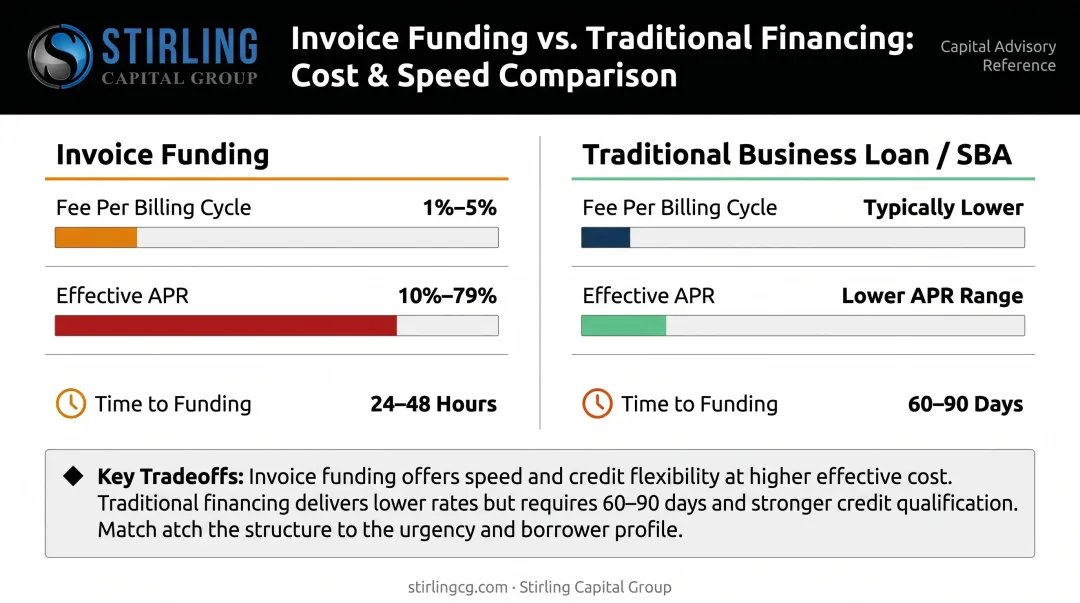 STIRLING
CAPITAL GROUP

Invoice Funding vs. Traditional Financing: Cost & Speed Comparison

Capital Advisory Reference

Invoice Funding

Fee Per Billing Cycle 1%–5%

Effective APR 10%–79%

Time to Funding 24–48 Hours

Traditional Business Loan / SBA

Fee Per Billing Cycle Typically Lower

Effective APR Lower APR Range

Time to Funding 60–90 Days

Key Tradeoffs: Invoice funding offers speed and credit flexibility at higher effective cost. Traditional financing delivers lower rates but requires 60–90 days and stronger credit qualification. Match atch the structure to the urgency and borrower profile.

stirlingcg.com · Stirling Capital Group